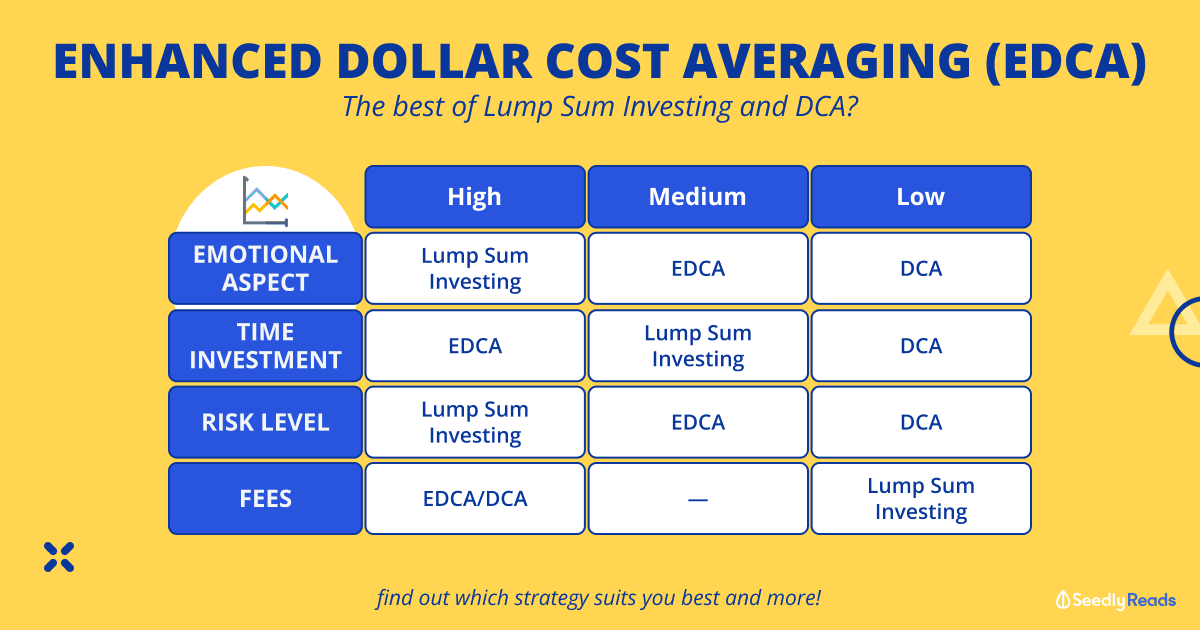 ENHANCED DOLLAR COST AVERAGING (EDCA)

The best of Lump Sum Investing and DCA?

| | High | Medium | Low |
|---|---|---|---|
| EMOTIONAL ASPECT | Lump Sum Investing | EDCA | DCA |
| TIME INVESTMENT | EDCA | Lump Sum Investing | DCA |
| RISK LEVEL | Lump Sum Investing | EDCA | DCA |
| FEES | EDCA/DCA | — | Lump Sum Investing |

find out which strategy suits you best and more!

Seedly Reads